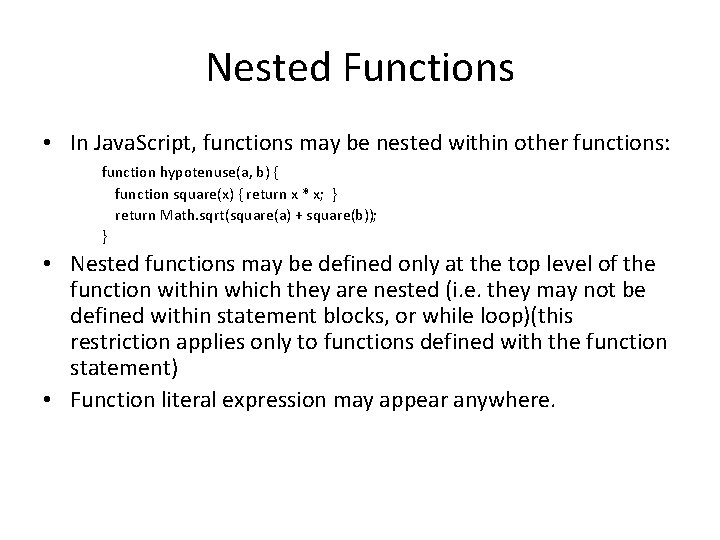 Nested Functions

• In JavaScript, functions may be nested within other functions:

function hypotenuse(a, b) {
function square(x) { return x * x; }
return Math.sqrt(square(a) + square(b));
}

• Nested functions may be defined only at the top level of the function within which they are nested (i.e. they may not be defined within statement blocks, or while loop)(this restriction applies only to functions defined with the function statement)

• Function literal expression may appear anywhere.